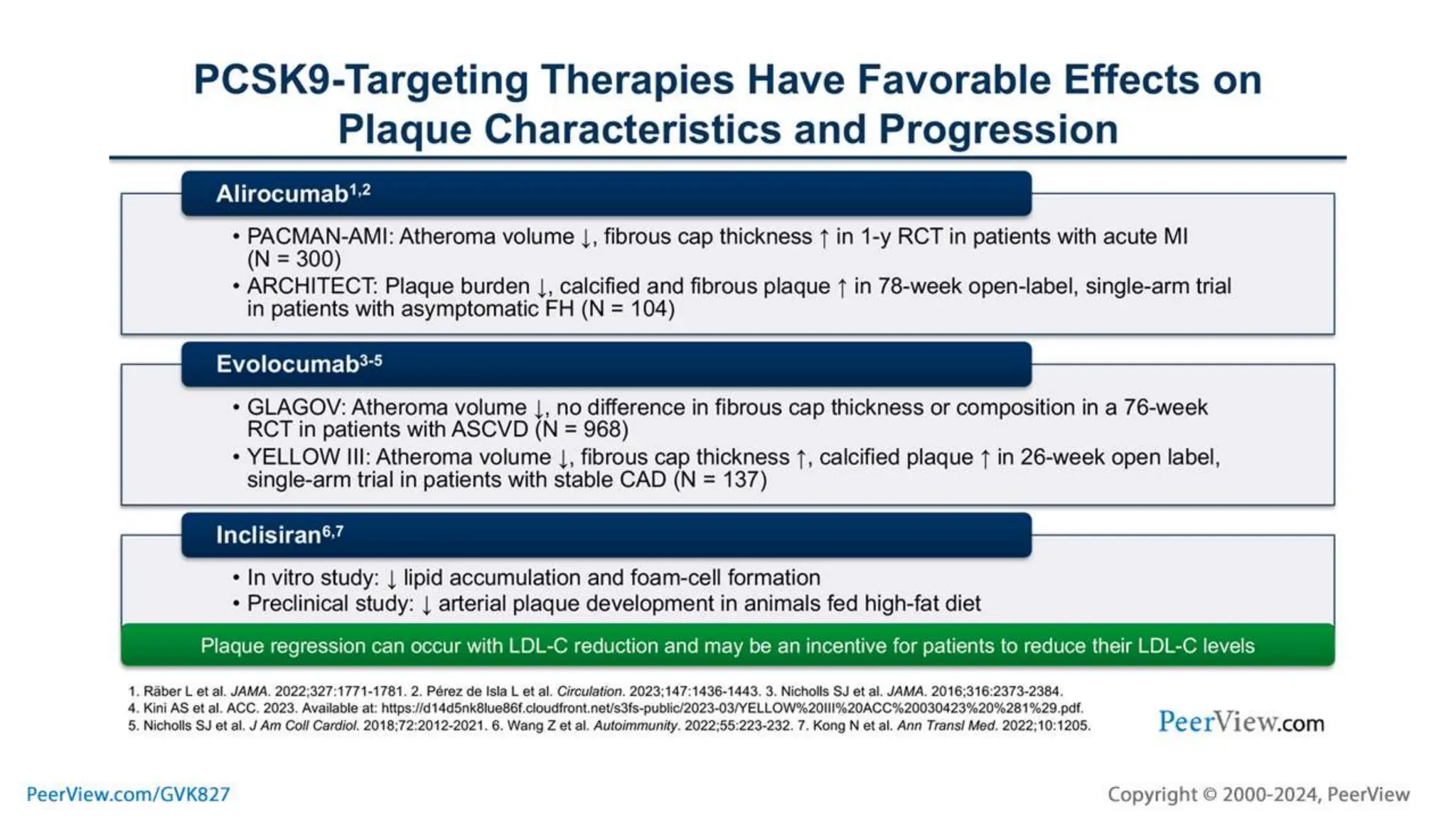 PCSK9-Targeting Therapies Have Favorable Effects on Plaque Characteristics and Progression

Alirocumab$^{1,2}$

• PACMAN-AMI: Atheroma volume ↓, fibrous cap thickness ↑ in 1-y RCT in patients with acute MI (N = 300)

• ARCHITECT: Plaque burden ↓, calcified and fibrous plaque ↑ in 78-week open-label, single-arm trial in patients with asymptomatic FH (N = 104)

Evolocumab$^{3-5}$

• GLAGOV: Atheroma volume ↓, no difference in fibrous cap thickness or composition in a 76-week RCT in patients with ASCVD (N = 968)

• YELLOW III: Atheroma volume ↓, fibrous cap thickness ↑, calcified plaque ↑ in 26-week open label, single-arm trial in patients with stable CAD (N = 137)

Inclisiran$^{6,7}$

• In vitro study: ↓ lipid accumulation and foam-cell formation

• Preclinical study: ↓ arterial plaque development in animals fed high-fat diet

Plaque regression can occur with LDL-C reduction and may be an incentive for patients to reduce their LDL-C levels

1. Räber L et al. JAMA. 2022;327:1771-1781. 2. Pérez de Isla L et al. Circulation. 2023;147:1436-1443. 3. Nicholls SJ et al. JAMA. 2016;316:2373-2384. 4. Kini AS et al. ACC. 2023. Available at: https://d14d5nk8lue86f.cloudfront.net/s3fs-public/2023-03/YELLOW%20III%20ACC%20030423%20%281%29.pdf. 5. Nicholls SJ et al. J Am Coll Cardiol. 2018;72:2012-2021. 6. Wang Z et al. Autoimmunity. 2022;55:223-232. 7. Kong N et al. Ann Transl Med. 2022;10:1205.

PeerView.com

PeerView.com/GVK827

Copyright © 2000-2024, PeerView